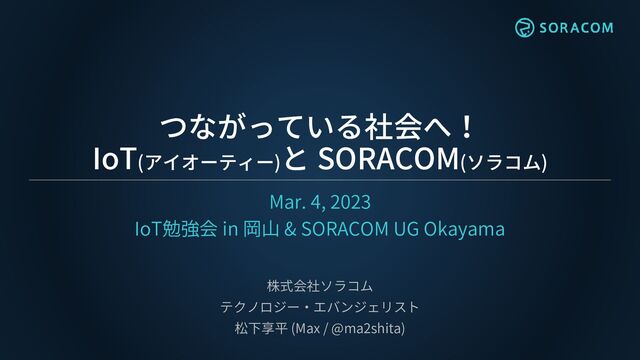 SORACOM

つながっている社会へ！
IoT(アイオーティー)と SORACOM(ソラコム)

Mar. 4, 2023
IoT勉強会 in 岡山 & SORACOM UG Okayama

株式会社ソラコム
テクノロジー・エバンジェリスト
松下享平 (Max / @ma2shita)